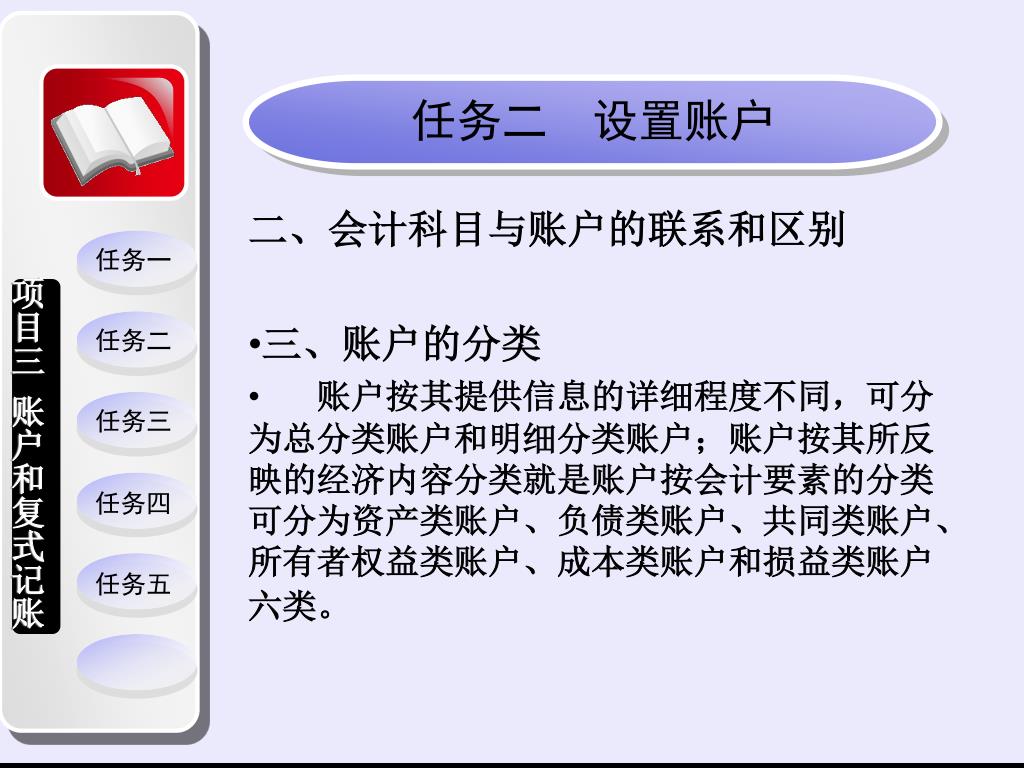 项目三 账户和复式记账

任务一

任务二

任务三

任务四

任务五

任务二　设置账户

二、会计科目与账户的联系和区别

•三、账户的分类

• 账户按其提供信息的详细程度不同，可分为总分类账户和明细分类账户；账户按其所反映的经济内容分类就是账户按会计要素的分类可分为资产类账户、负债类账户、共同类账户、所有者权益类账户、成本类账户和损益类账户六类。